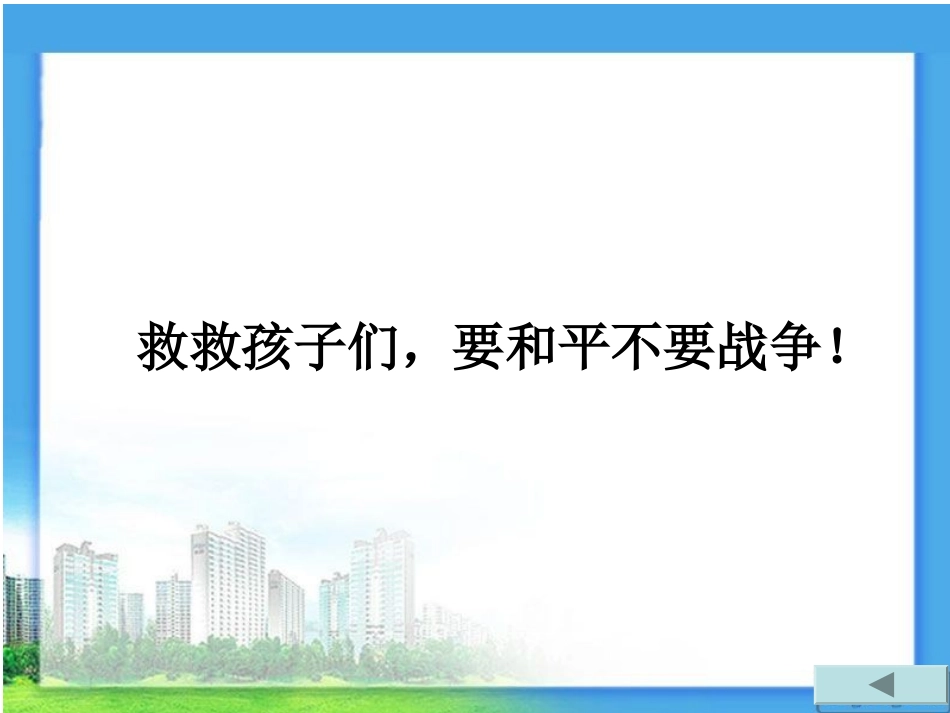 救救孩子们，要和平不要战争！